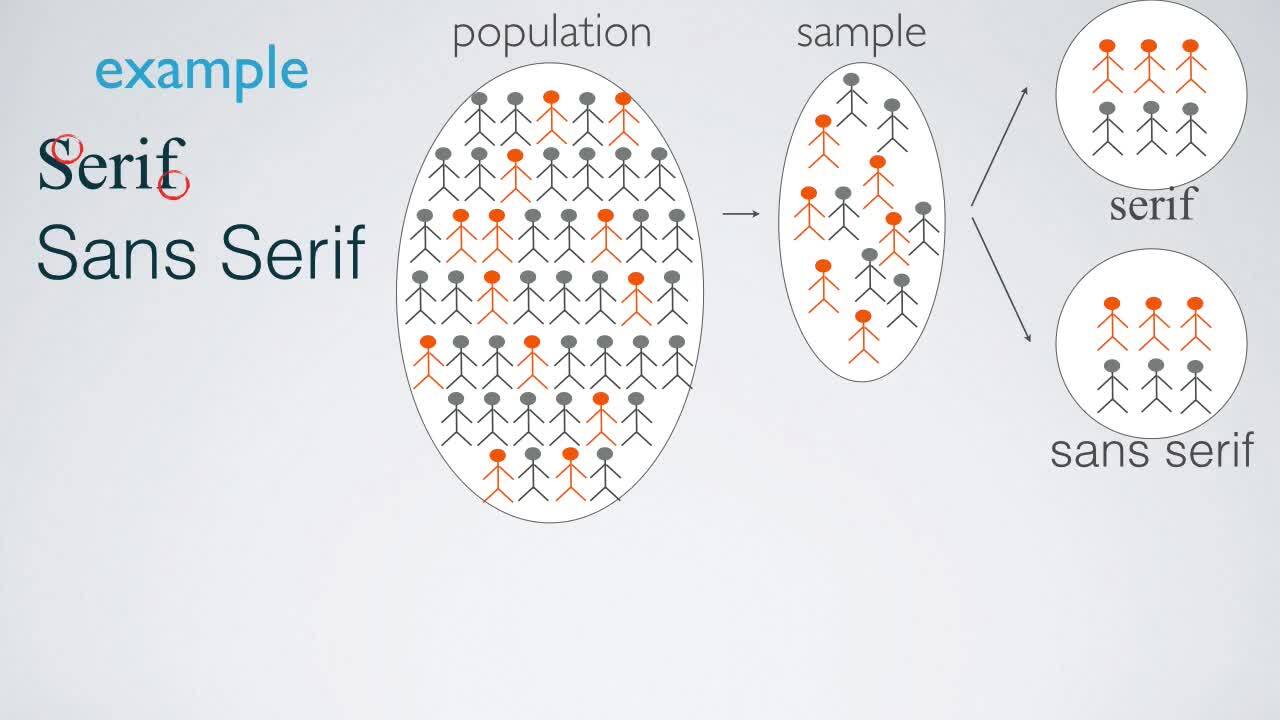 example

Serif

Sans Serif

population

sample

serif

sans serif